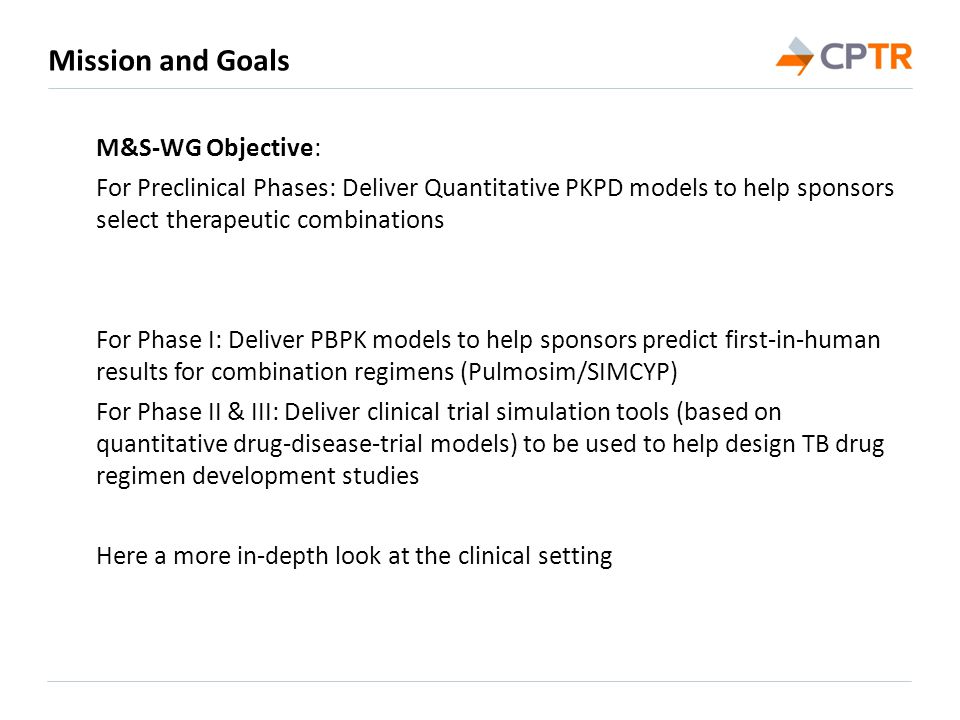 Mission and Goals

CPTR

M&S-WG Objective:

For Preclinical Phases: Deliver Quantitative PKPD models to help sponsors select therapeutic combinations

For Phase I: Deliver PBPK models to help sponsors predict first-in-human results for combination regimens (Pulmosim/SIMCYP)

For Phase II & III: Deliver clinical trial simulation tools (based on quantitative drug-disease-trial models) to be used to help design TB drug regimen development studies

Here a more in-depth look at the clinical setting